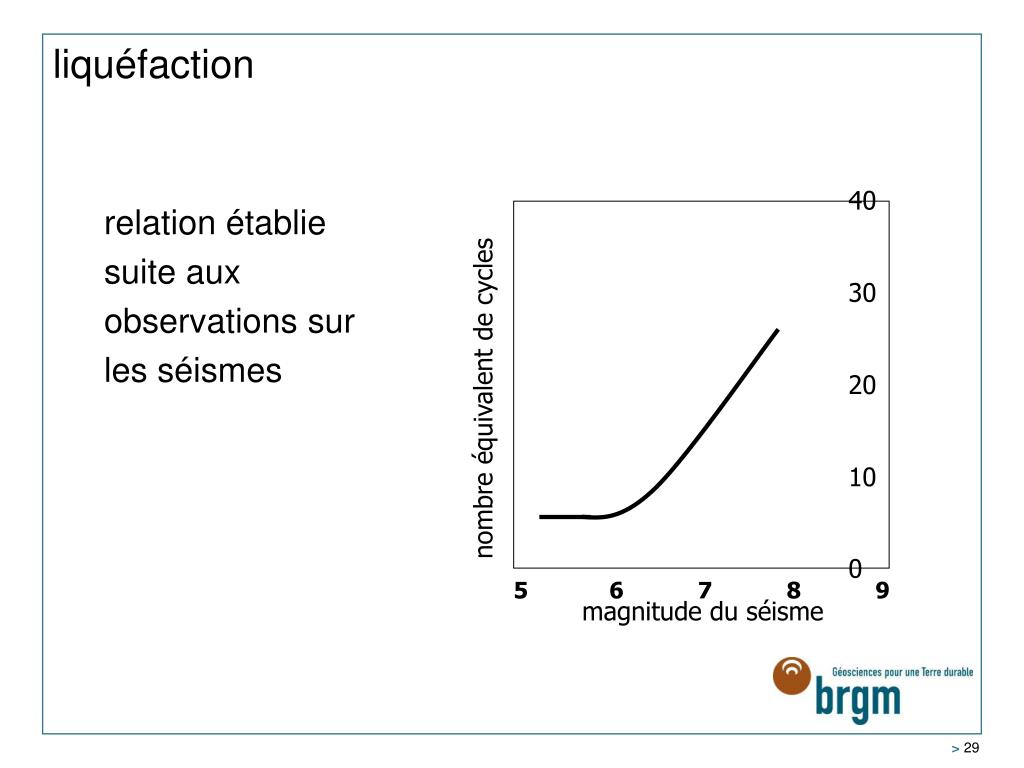 liquéfaction

relation établie suite aux observations sur les séismes

nombre équivalent de cycles

40
30
20
10
0

5 6 7 8 9
magnitude du séisme

Géosciences pour une Terre durable
brgm

> 29